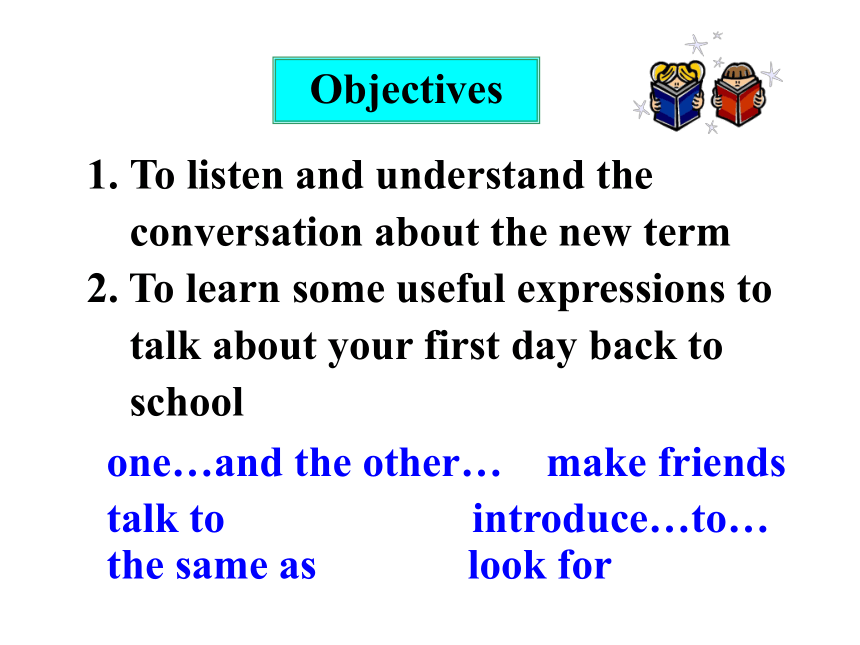 Objectives

1. To listen and understand the conversation about the new term
2. To learn some useful expressions to talk about your first day back to school

one…and the other… make friends
talk to introduce…to…
the same as look for